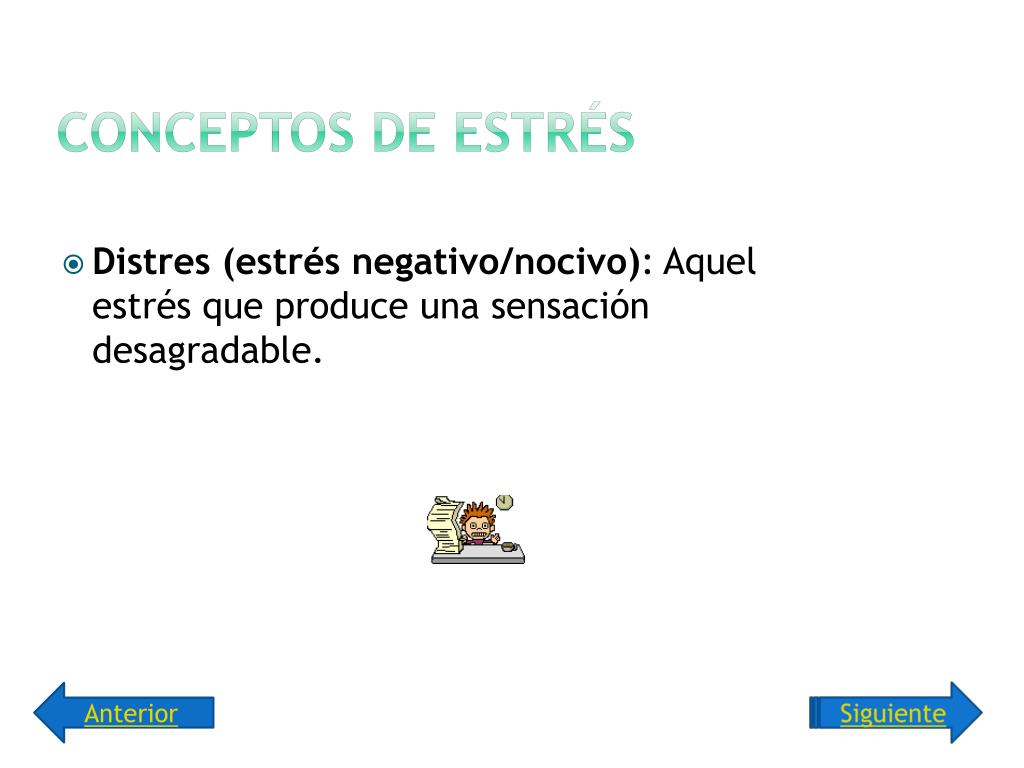 CONCEPTOS DE ESTRÉS

Distres (estrés negativo/nocivo): Aquel estrés que produce una sensación desagradable.

Anterior

Siguiente